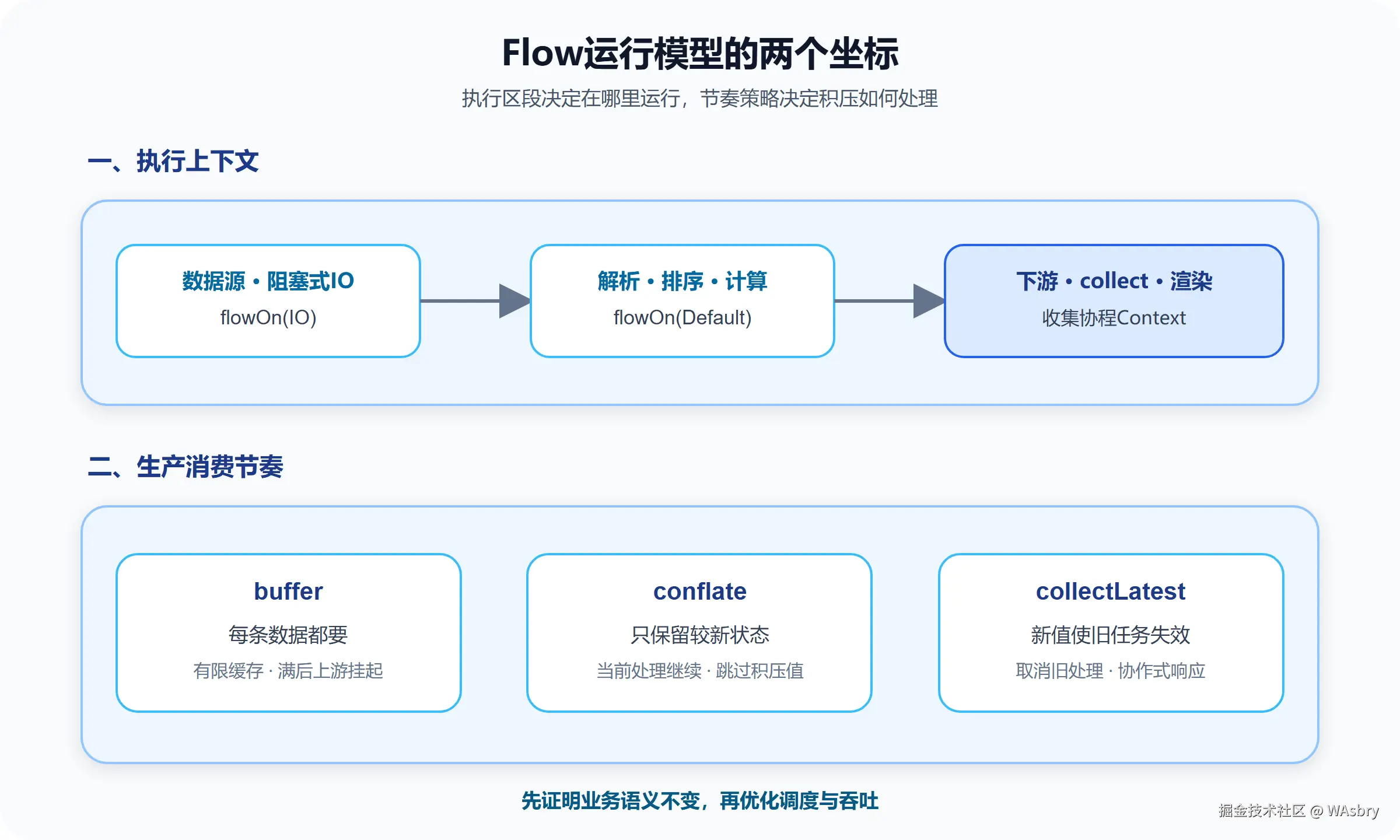 Flow运行模型的两个坐标

执行区段决定在哪里运行，节奏策略决定积压如何处理

一、执行上下文

数据源 · 阻塞式IO
flowOn(IO)

解析 · 排序 · 计算
flowOn(Default)

下游 · collect · 渲染
收集协程Context

二、生产消费节奏

buffer
每条数据都要
有限缓存 · 满后上游挂起

conflate
只保留较新状态
当前处理继续 · 跳过积压值

collectLatest
新值使旧任务失效
取消旧处理 · 协作式响应

先证明业务语义不变，再优化调度与吞吐

掘金技术社区 @ WAsbry